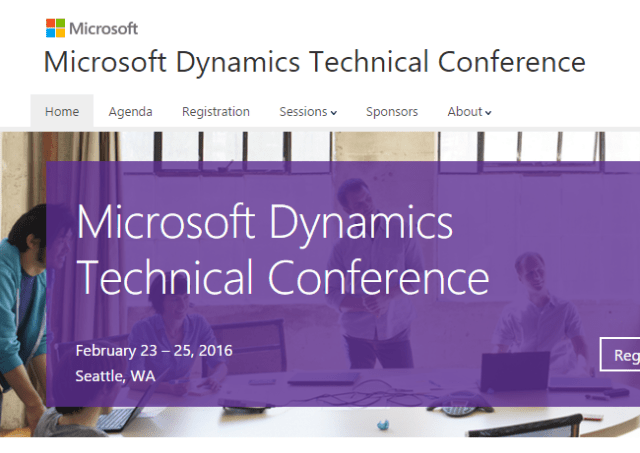 Microsoft

Microsoft Dynamics Technical Conference

Home Agenda Registration Sessions Sponsors About

Microsoft Dynamics Technical Conference

February 23 – 25, 2016
Seattle, WA

Reg